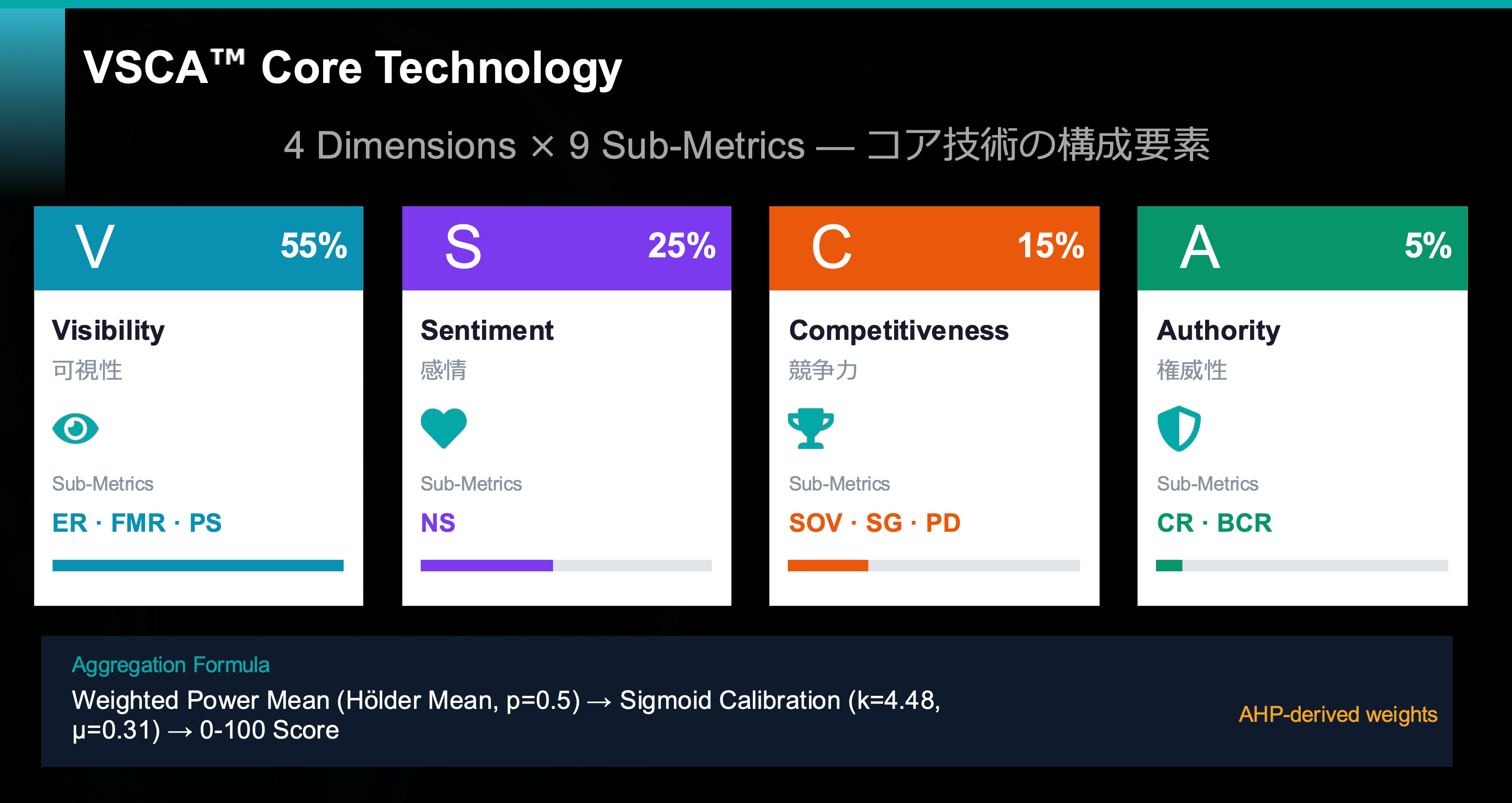 VSCA™ Core Technology

4 Dimensions × 9 Sub-Metrics — コア技術の構成要素

V 55%

Visibility
可視性

Sub-Metrics
ER · FMR · PS

S 25%

Sentiment
感情

Sub-Metrics
NS

C 15%

Competitiveness
競争力

Sub-Metrics
SOV · SG · PD

A 5%

Authority
権威性

Sub-Metrics
CR · BCR

Aggregation Formula
Weighted Power Mean (Hölder Mean, p=0.5) → Sigmoid Calibration (k=4.48, μ=0.31) → 0-100 Score

AHP-derived weights